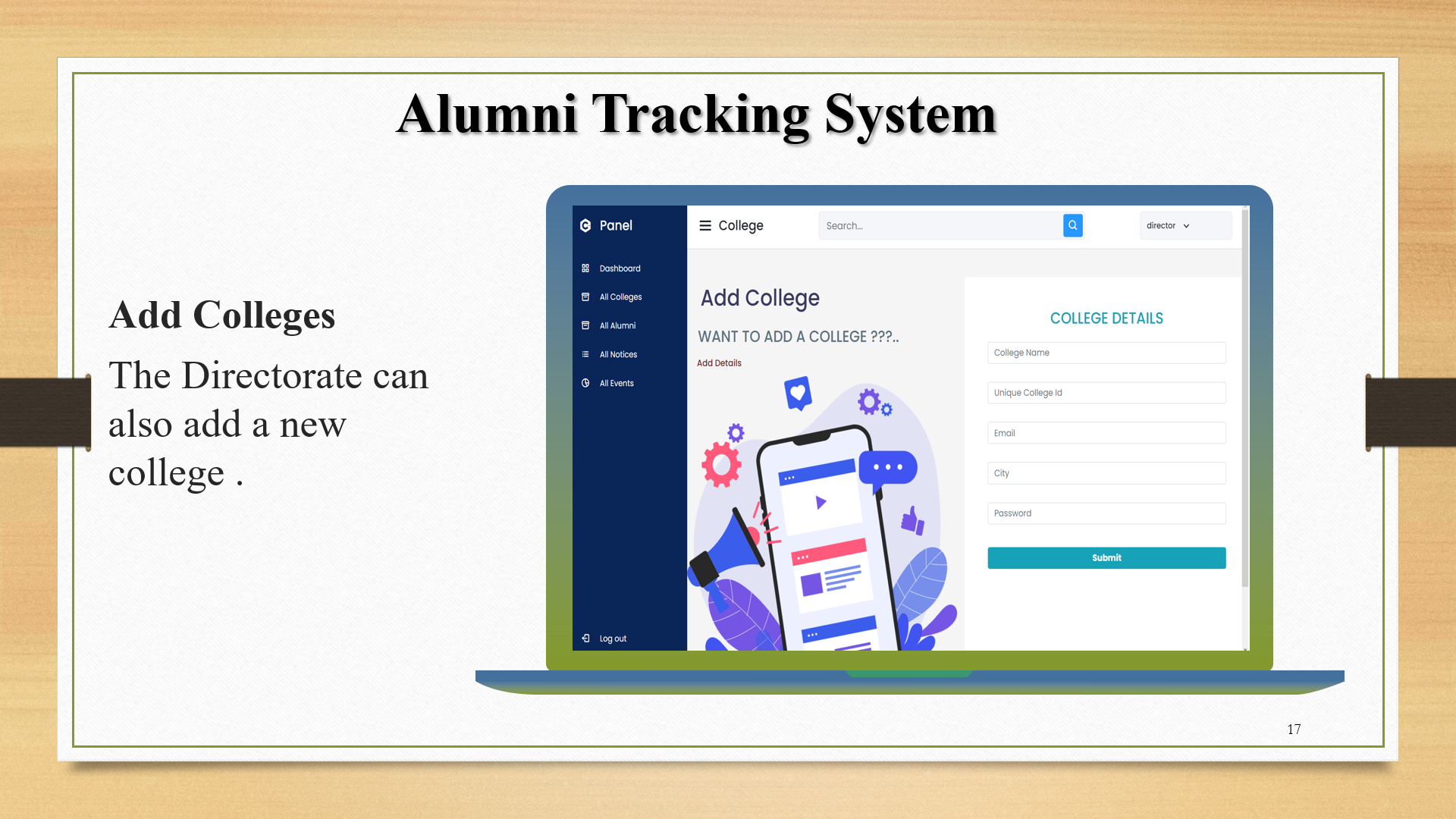 Alumni Tracking System

Add Colleges

The Directorate can also add a new college .

Panel

Dashboard

All Colleges

All Alumni

All Notices

All Events

Log out

College

Search...

director

Add College

WANT TO ADD A COLLEGE ???..

Add Details

COLLEGE DETAILS

College Name

Unique College Id

Email

City

Password

Submit

17